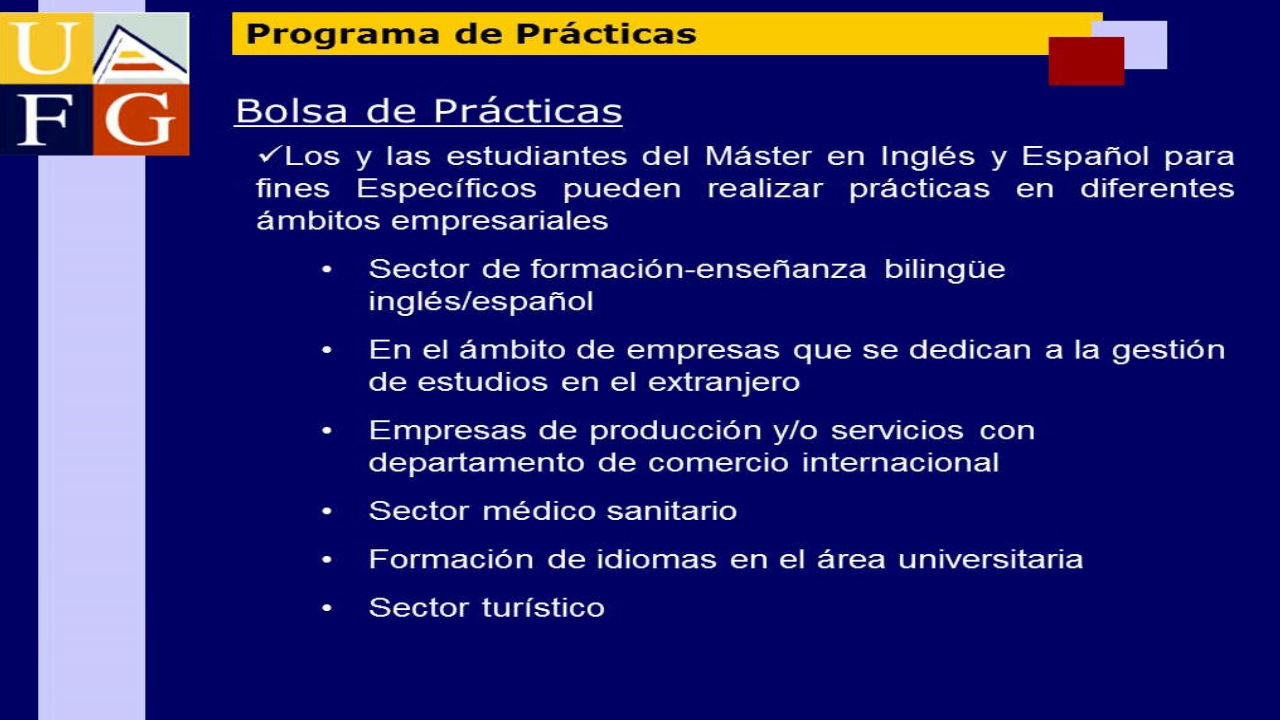 U
F G

Programa de Prácticas

Bolsa de Prácticas

✓Los y las estudiantes del Máster en Inglés y Español para fines Específicos pueden realizar prácticas en diferentes ámbitos empresariales

• Sector de formación-enseñanza bilingüe inglés/español

• En el ámbito de empresas que se dedican a la gestión de estudios en el extranjero

• Empresas de producción y/o servicios con departamento de comercio internacional

• Sector médico sanitario

• Formación de idiomas en el área universitaria

• Sector turístico